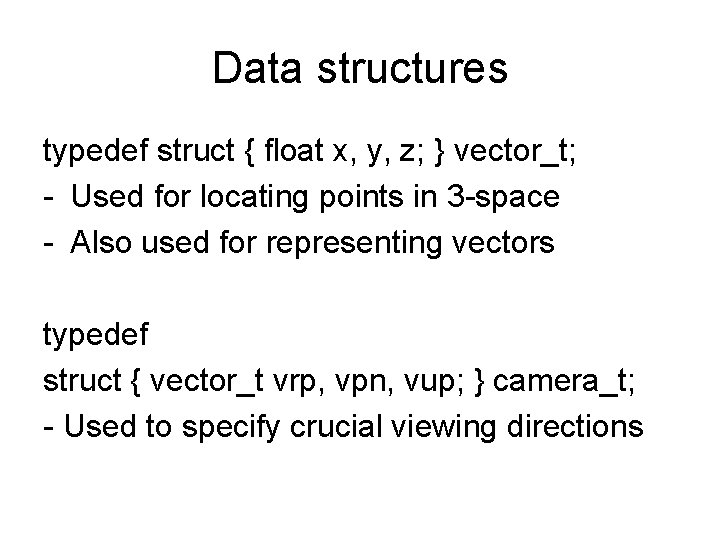 Data structures

typedef struct { float x, y, z; } vector_t;
- Used for locating points in 3-space
- Also used for representing vectors

typedef
struct { vector_t vrp, vpn, vup; } camera_t;
- Used to specify crucial viewing directions